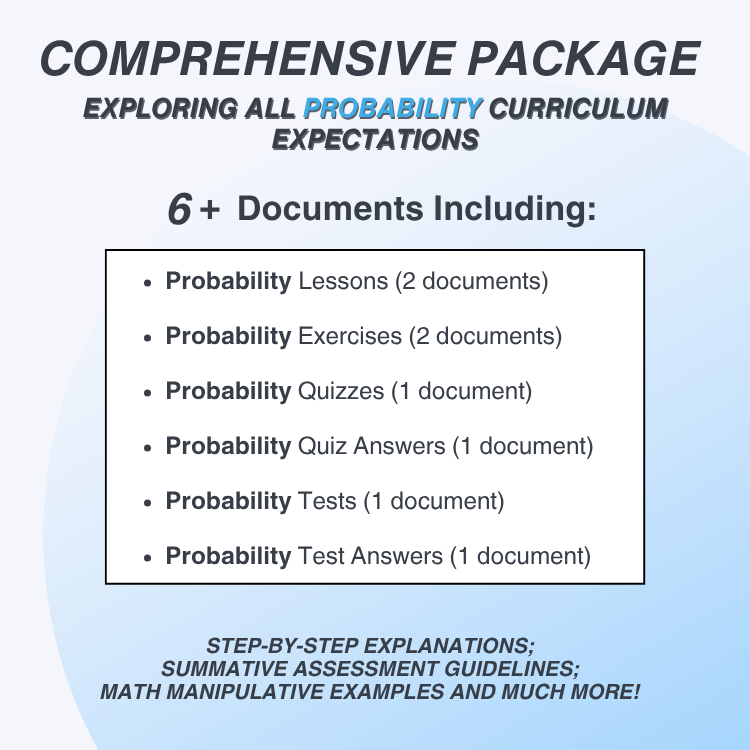 COMPREHENSIVE PACKAGE

EXPLORING ALL PROBABILITY CURRICULUM EXPECTATIONS

6+ Documents Including:

- Probability Lessons (2 documents)
- Probability Exercises (2 documents)
- Probability Quizzes (1 document)
- Probability Quiz Answers (1 document)
- Probability Tests (1 document)
- Probability Test Answers (1 document)

STEP-BY-STEP EXPLANATIONS;
SUMMATIVE ASSESSMENT GUIDELINES;
MATH MANIPULATIVE EXAMPLES AND MUCH MORE!